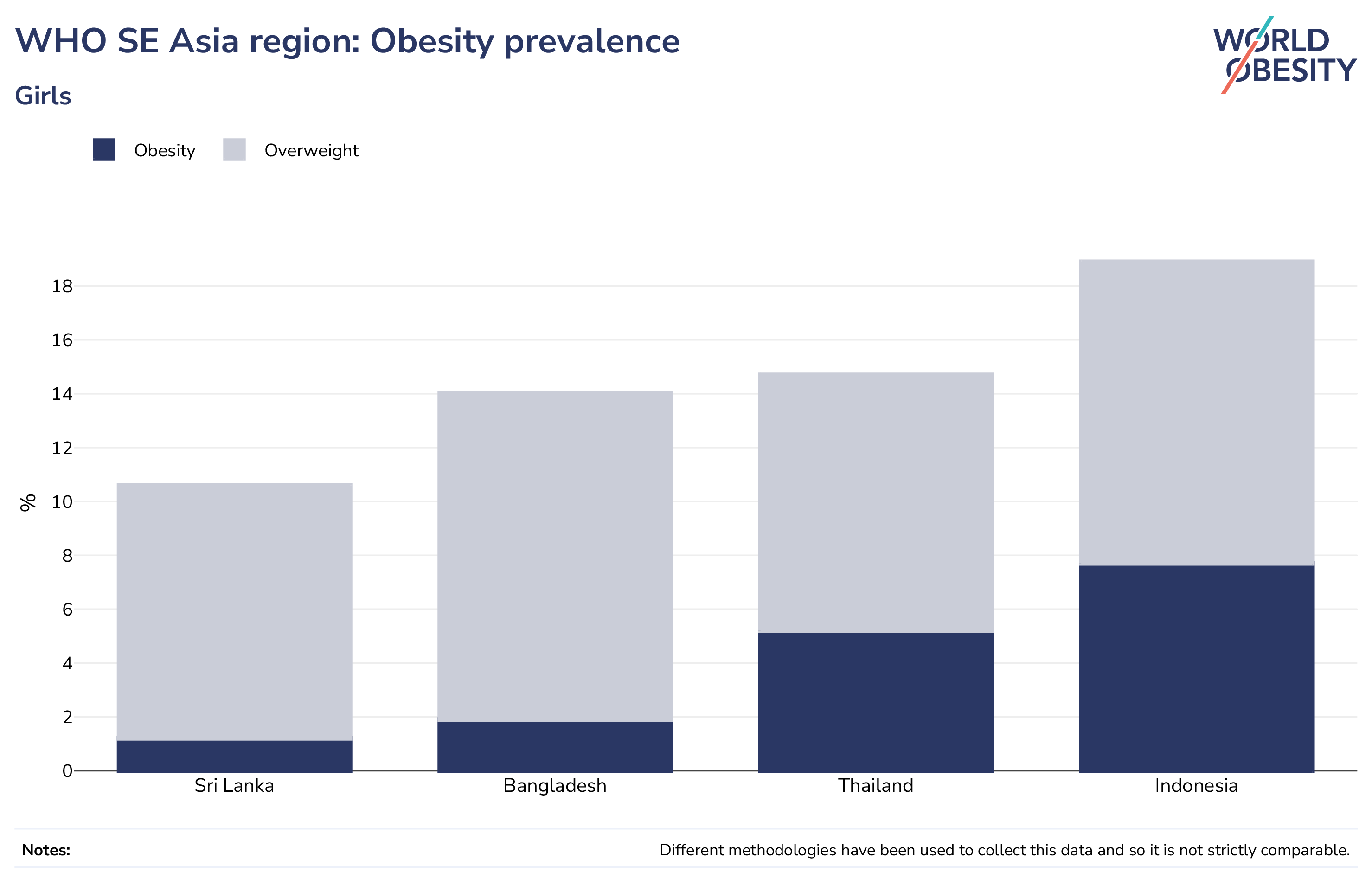 WHO SE Asia region: Obesity prevalence

WORLD OBESITY

Girls

Obesity Overweight

%

18
16
14
12
10
8
6
4
2
0

Sri Lanka Bangladesh Thailand Indonesia

Notes: Different methodologies have been used to collect this data and so it is not strictly comparable.